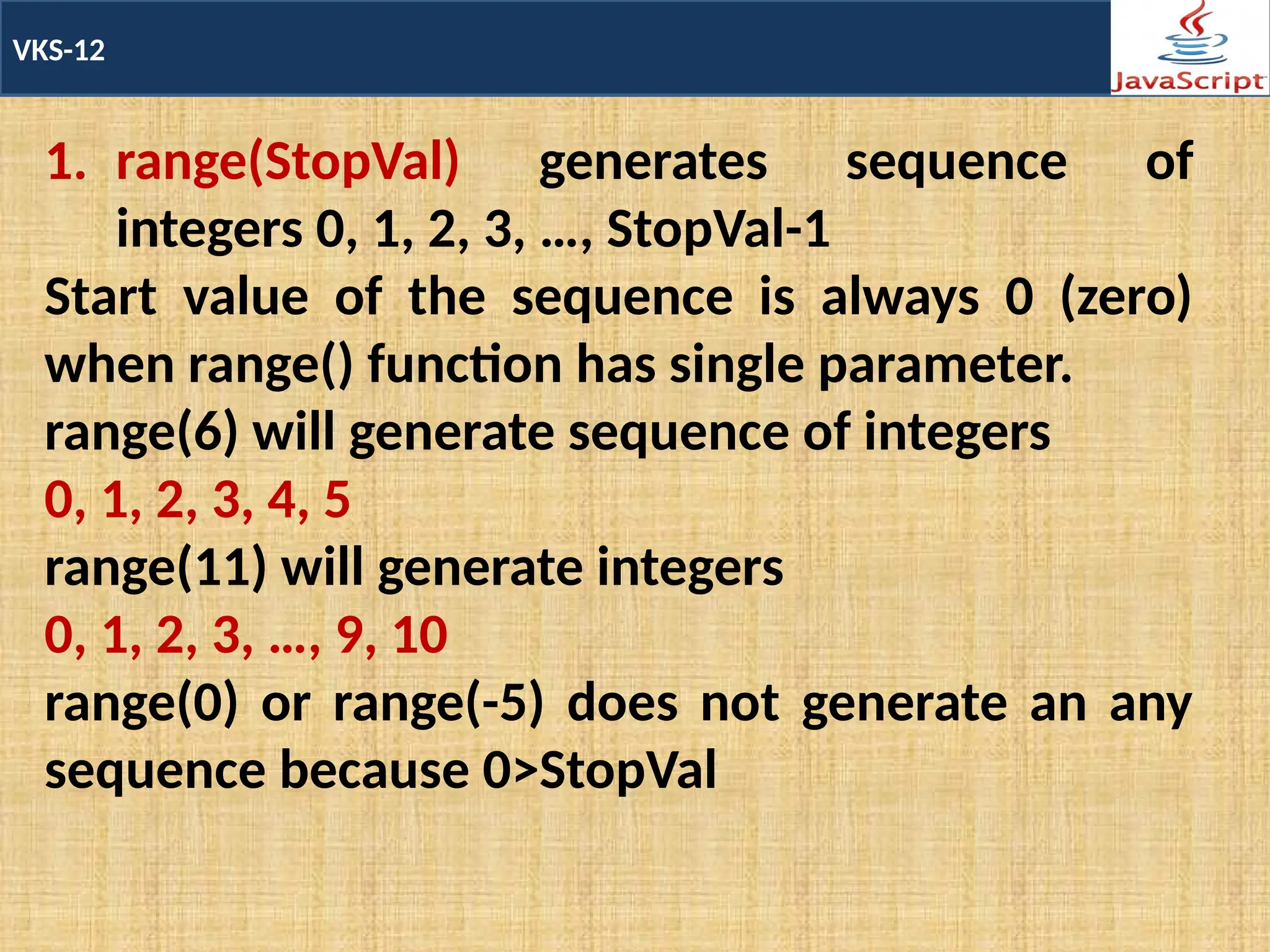 VKS-12

JavaScript

1. range(StopVal) generates sequence of integers 0, 1, 2, 3, …, StopVal-1

Start value of the sequence is always 0 (zero) when range() function has single parameter.

range(6) will generate sequence of integers

0, 1, 2, 3, 4, 5

range(11) will generate integers

0, 1, 2, 3, …, 9, 10

range(0) or range(-5) does not generate an any sequence because 0>StopVal